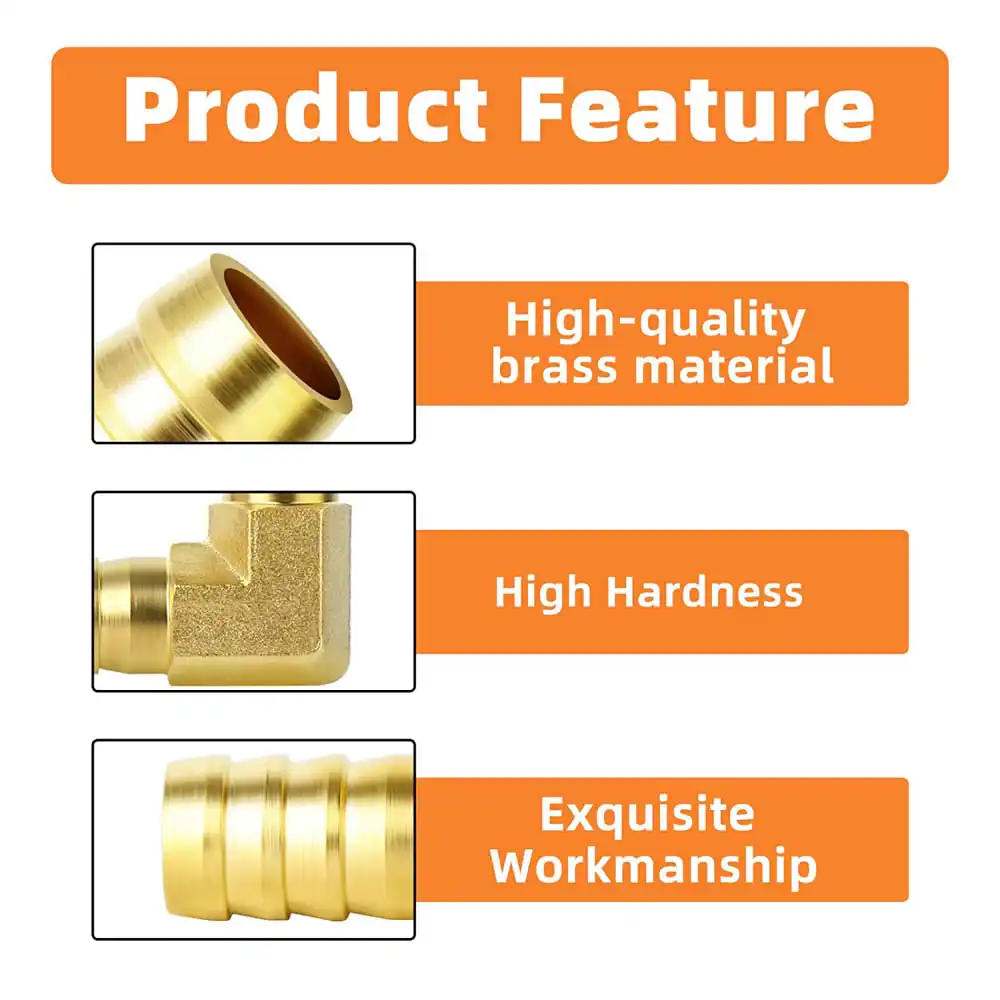 Product Feature

High-quality brass material

High Hardness

Exquisite Workmanship